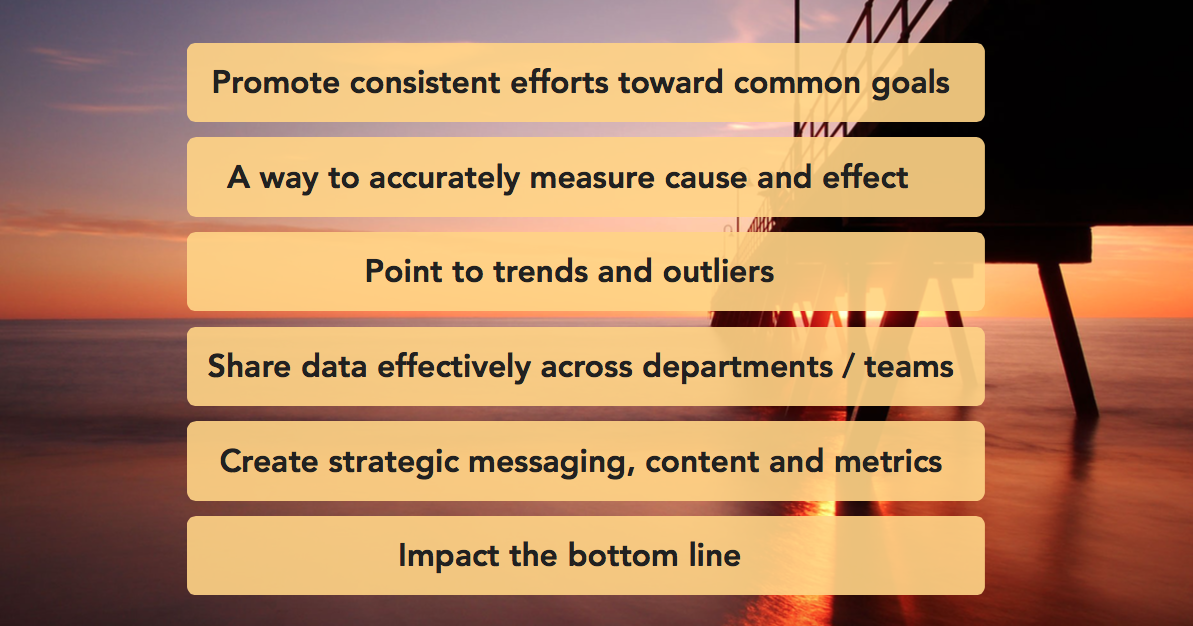 Promote consistent efforts toward common goals

A way to accurately measure cause and effect

Point to trends and outliers

Share data effectively across departments / teams

Create strategic messaging, content and metrics

Impact the bottom line